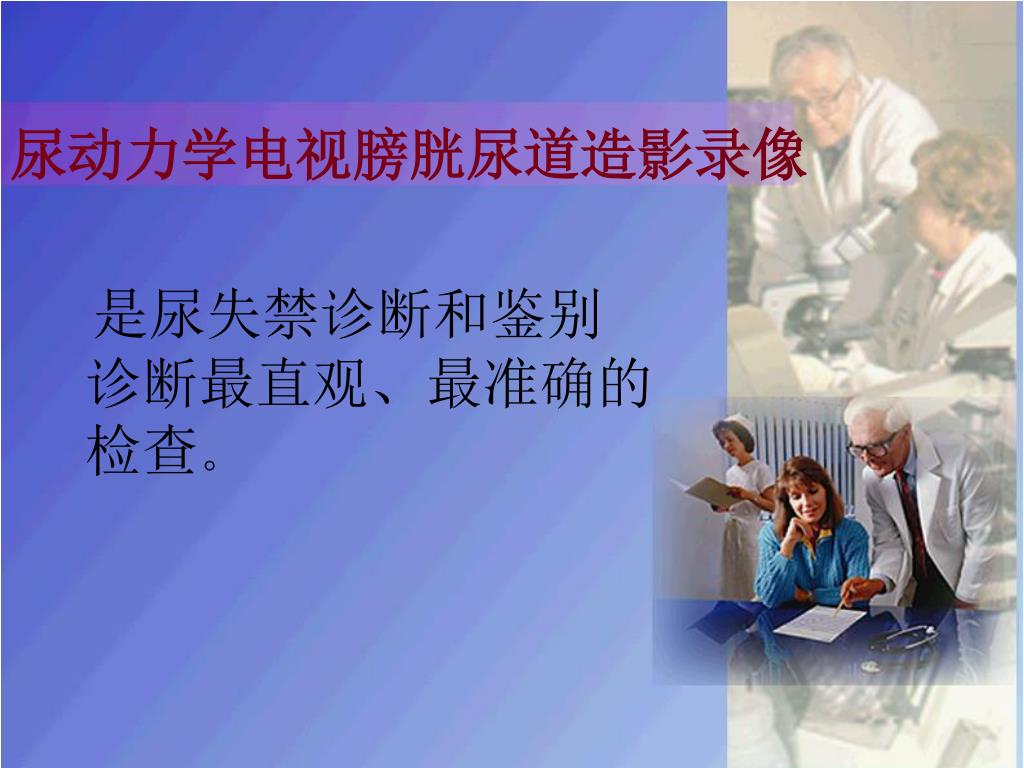 尿动力学电视膀胱尿道造影录像

是尿失禁诊断和鉴别诊断最直观、最准确的检查。